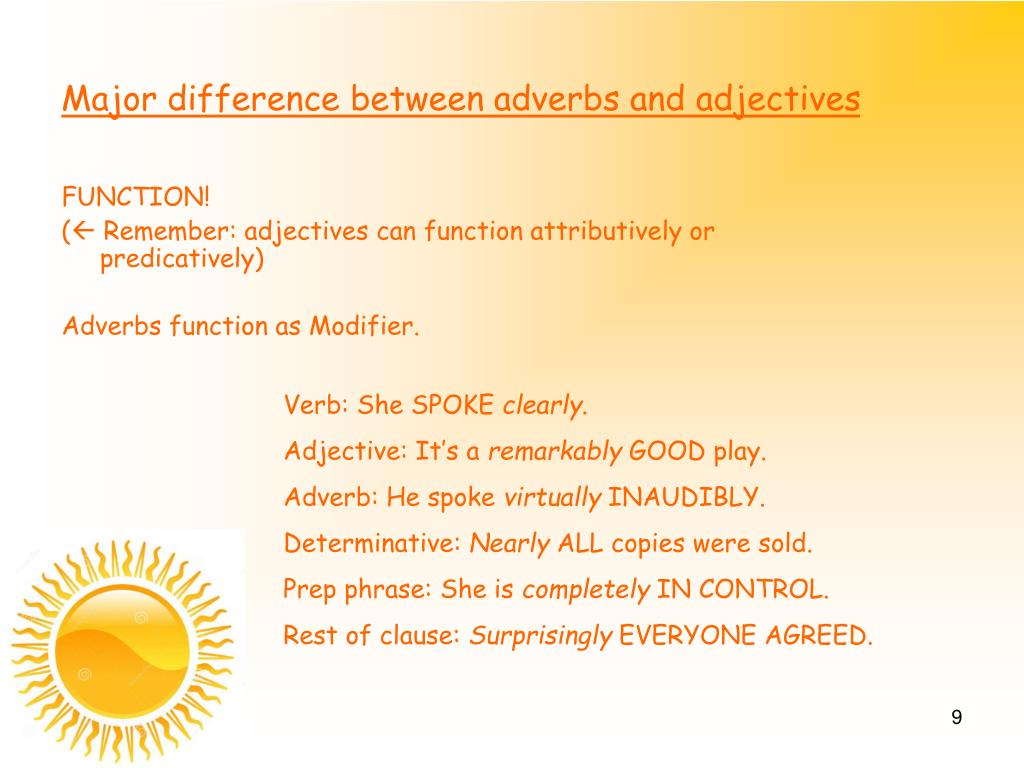 Major difference between adverbs and adjectives

FUNCTION!
(← Remember: adjectives can function attributively or predicatively)

Adverbs function as Modifier.

Verb: She SPOKE clearly.
Adjective: It's a remarkably GOOD play.
Adverb: He spoke virtually INAUDIBLY.
Determinative: Nearly ALL copies were sold.
Prep phrase: She is completely IN CONTROL.
Rest of clause: Surprisingly EVERYONE AGREED.

9